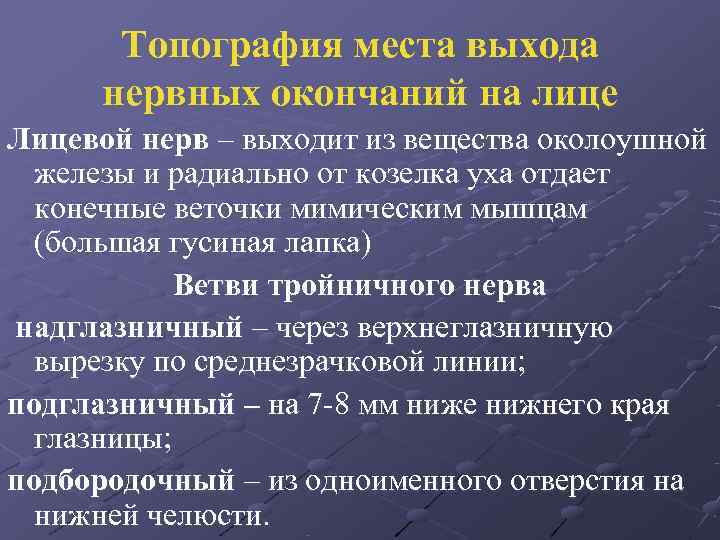 Топография места выхода нервных окончаний на лице

Лицевой нерв – выходит из вещества околоушной железы и радиально от козелка уха отдает конечные веточки мимическим мышцам (большая гусиная лапка)

Ветви тройничного нерва

надглазничный – через верхнеглазничную вырезку по среднезрачковой линии;

подглазничный – на 7-8 мм ниже нижнего края глазницы;

подбородочный – из одноименного отверстия на нижней челюсти.